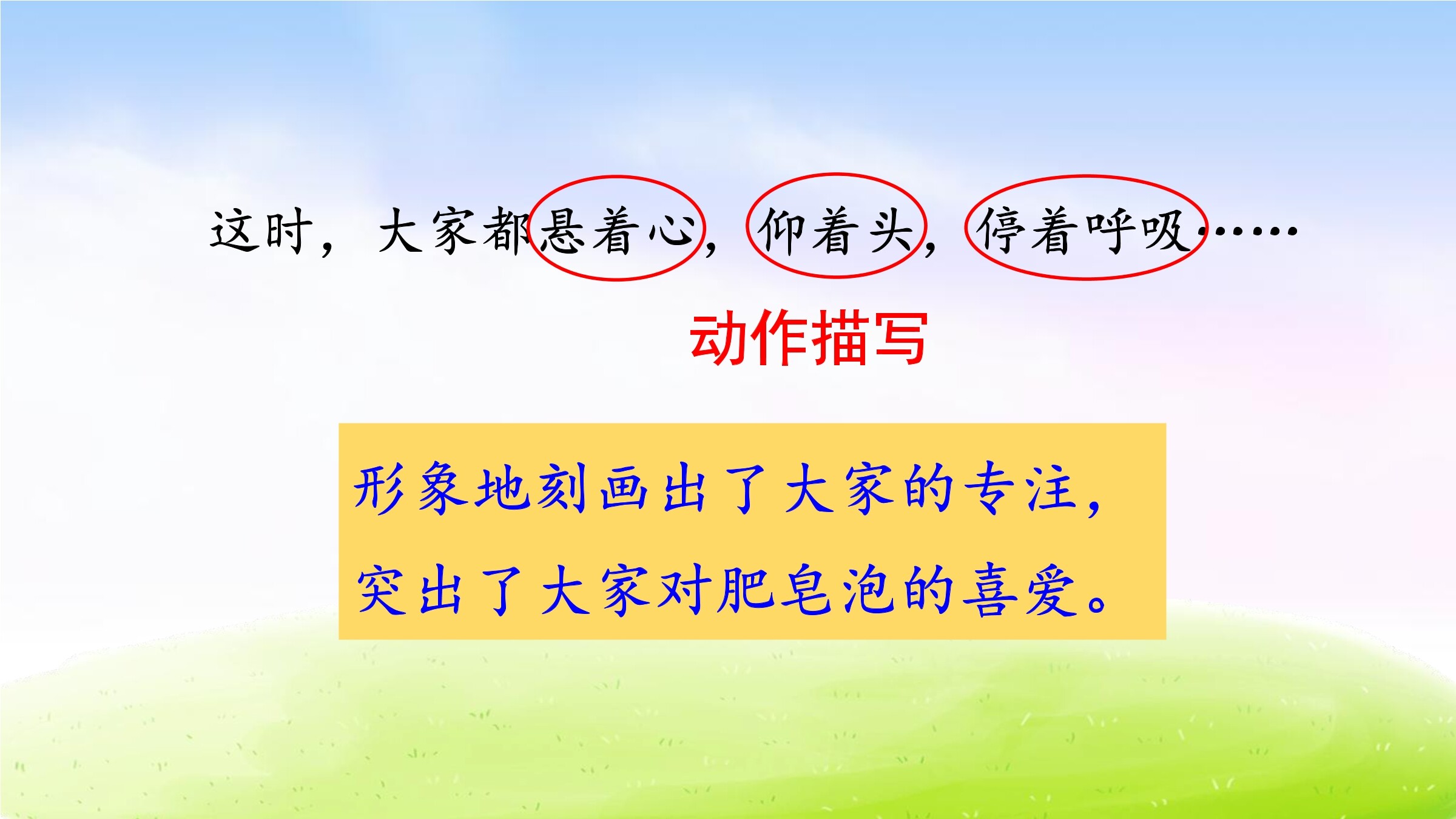 这时，大家都悬着心，仰着头，停着呼吸……

动作描写

形象地刻画出了大家的专注，突出了大家对肥皂泡的喜爱。